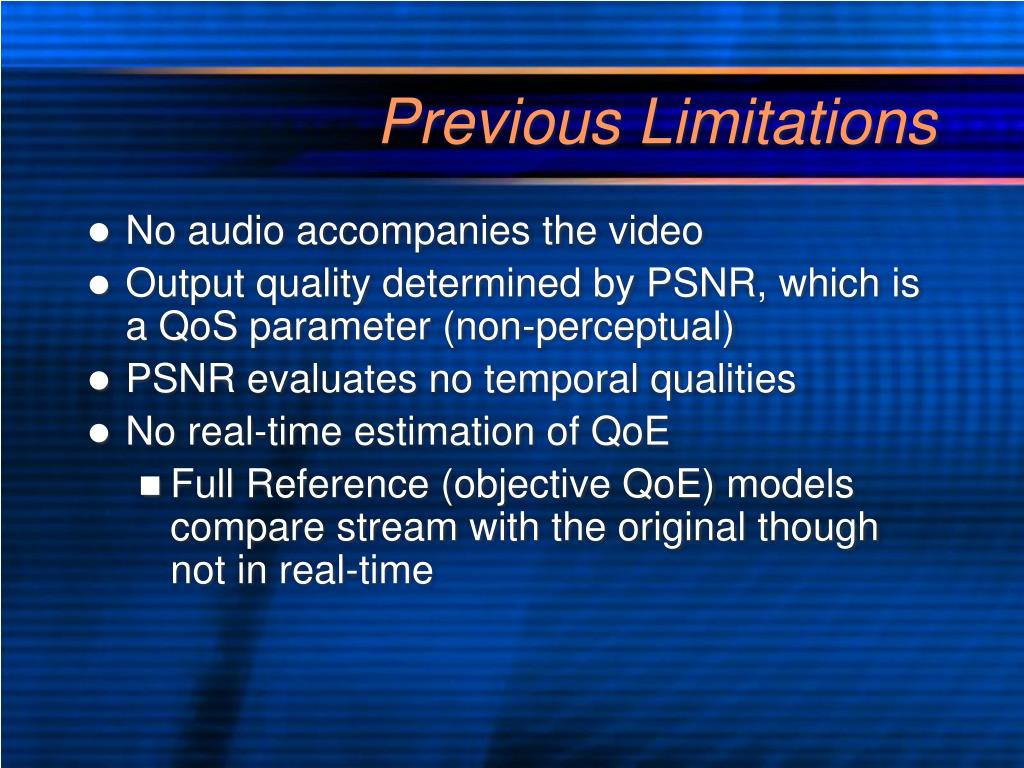 Previous Limitations

- No audio accompanies the video
- Output quality determined by PSNR, which is a QoS parameter (non-perceptual)
- PSNR evaluates no temporal qualities
- No real-time estimation of QoE
  - Full Reference (objective QoE) models compare stream with the original though not in real-time